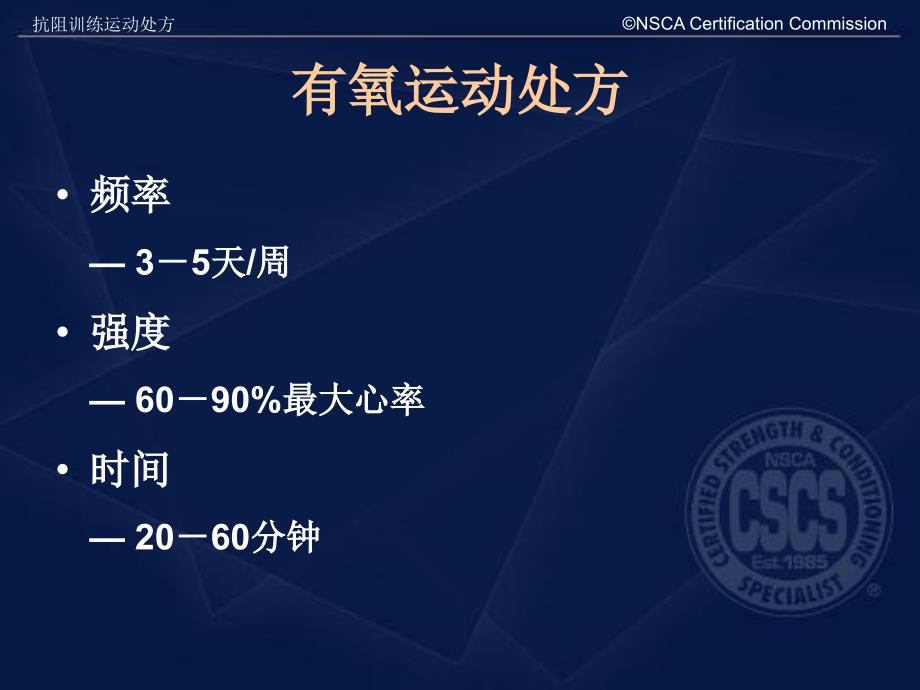 抗阻训练运动处方

©NSCA Certification Commission

有氧运动处方

• 频率

— 3－5天/周

• 强度

— 60－90%最大心率

• 时间

— 20－60分钟

CERTIFIED STRENGTH & CONDITIONING SPECIALIST NSCA CSCS Est. 1985 ®